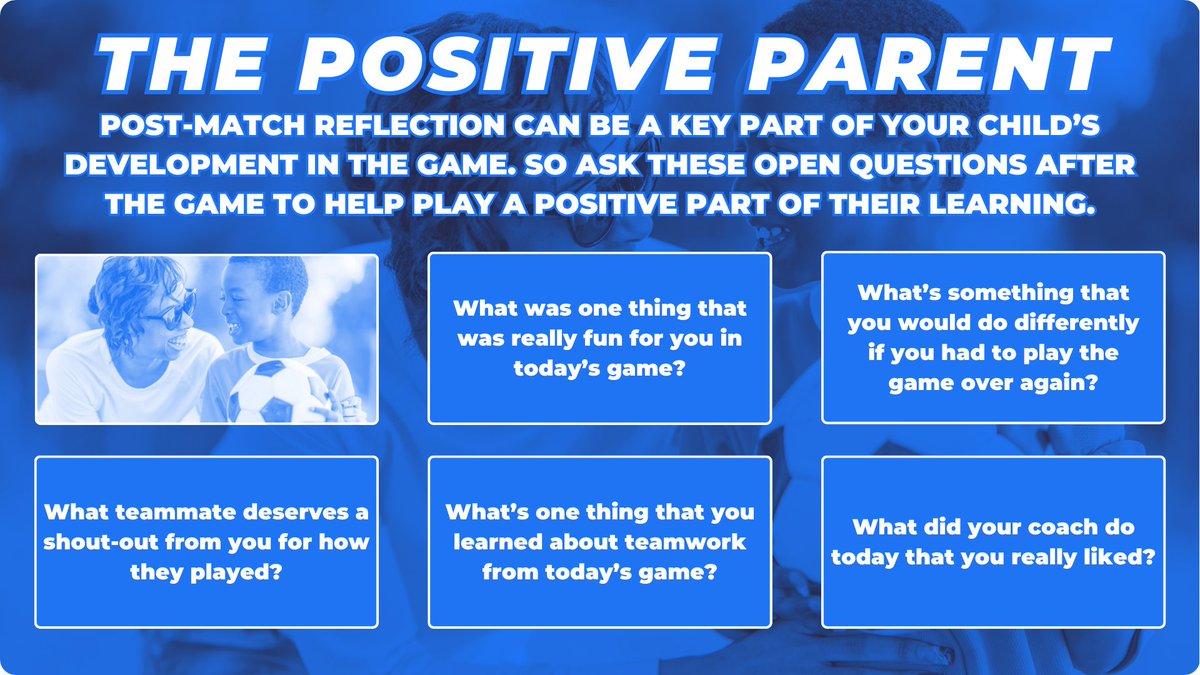 THE POSITIVE PARENT

POST-MATCH REFLECTION CAN BE A KEY PART OF YOUR CHILD'S DEVELOPMENT IN THE GAME. SO ASK THESE OPEN QUESTIONS AFTER THE GAME TO HELP PLAY A POSITIVE PART OF THEIR LEARNING.

What was one thing that was really fun for you in today's game?

What's something that you would do differently if you had to play the game over again?

What teammate deserves a shout-out from you for how they played?

What's one thing that you learned about teamwork from today's game?

What did your coach do today that you really liked?